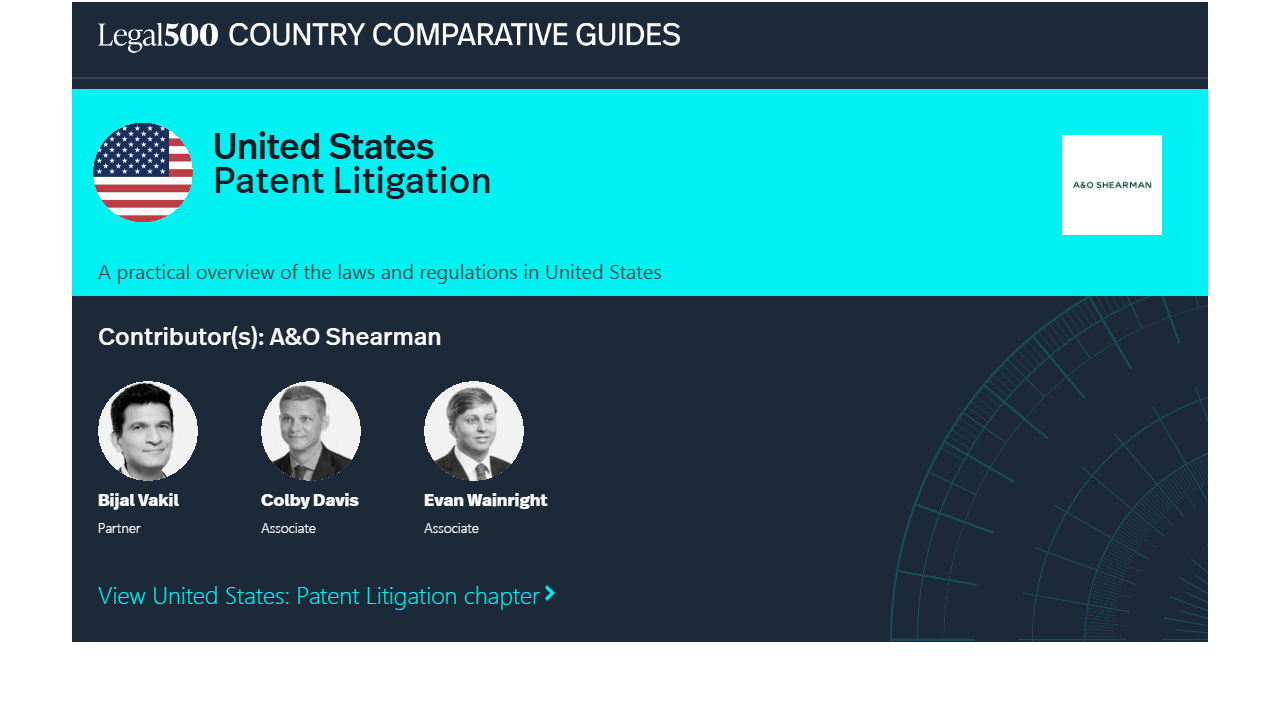 Legal500 COUNTRY COMPARATIVE GUIDES

United States
Patent Litigation

A&O SHEARMAN

A practical overview of the laws and regulations in United States

Contributor(s): A&O Shearman

Bijal Vakil
Partner

Colby Davis
Associate

Evan Wainright
Associate

View United States: Patent Litigation chapter